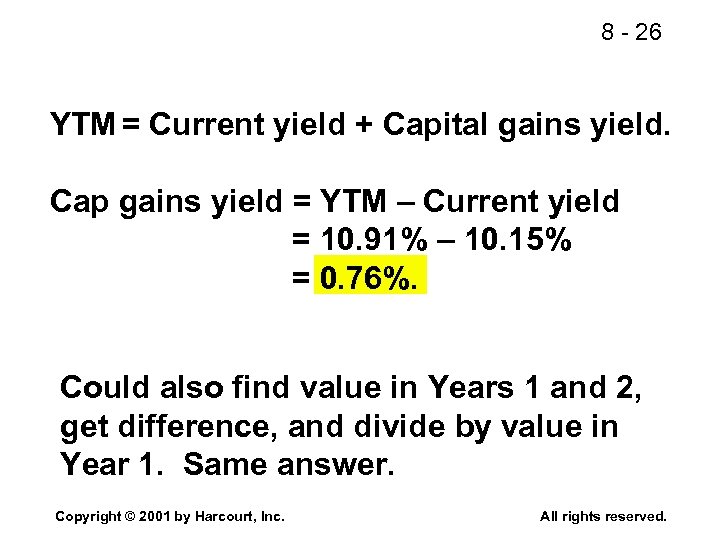 8 - 26

YTM = Current yield + Capital gains yield.

Cap gains yield = YTM – Current yield
= 10.91% – 10.15%
= 0.76%.

Could also find value in Years 1 and 2, get difference, and divide by value in Year 1. Same answer.

Copyright © 2001 by Harcourt, Inc.

All rights reserved.